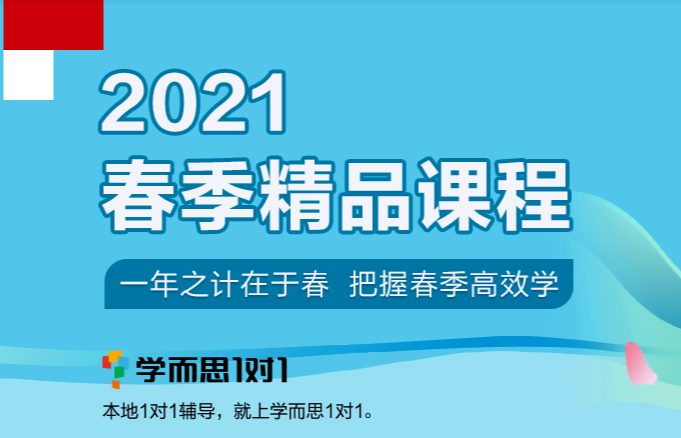 2021
春季精品课程

一年之计在于春 把握春季高效学

学而思1对1

本地1对1辅导，就上学而思1对1。